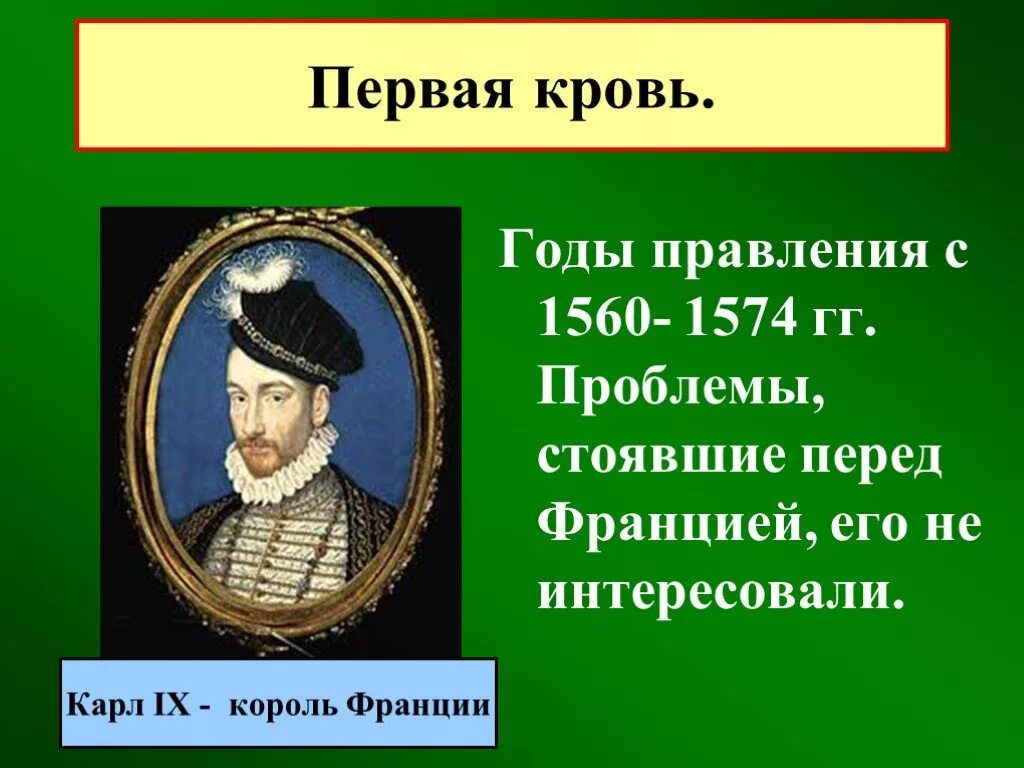 Первая кровь.

Годы правления с 1560- 1574 гг. Проблемы, стоявшие перед Францией, его не интересовали.

Карл IX - король Франции